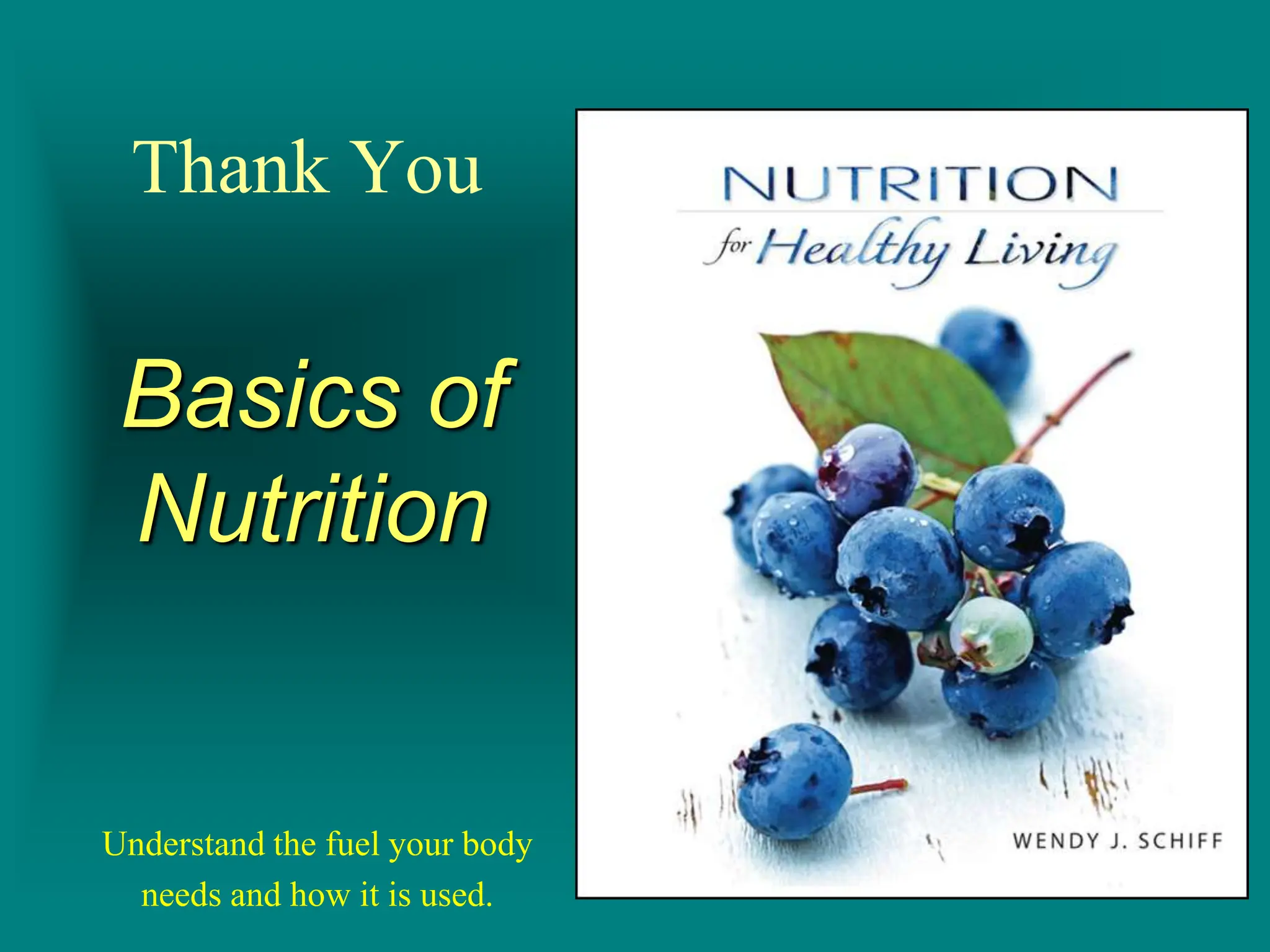 Thank You

Basics of Nutrition

Understand the fuel your body needs and how it is used.

NUTRITION

for Healthy Living

WENDY J. SCHIFF